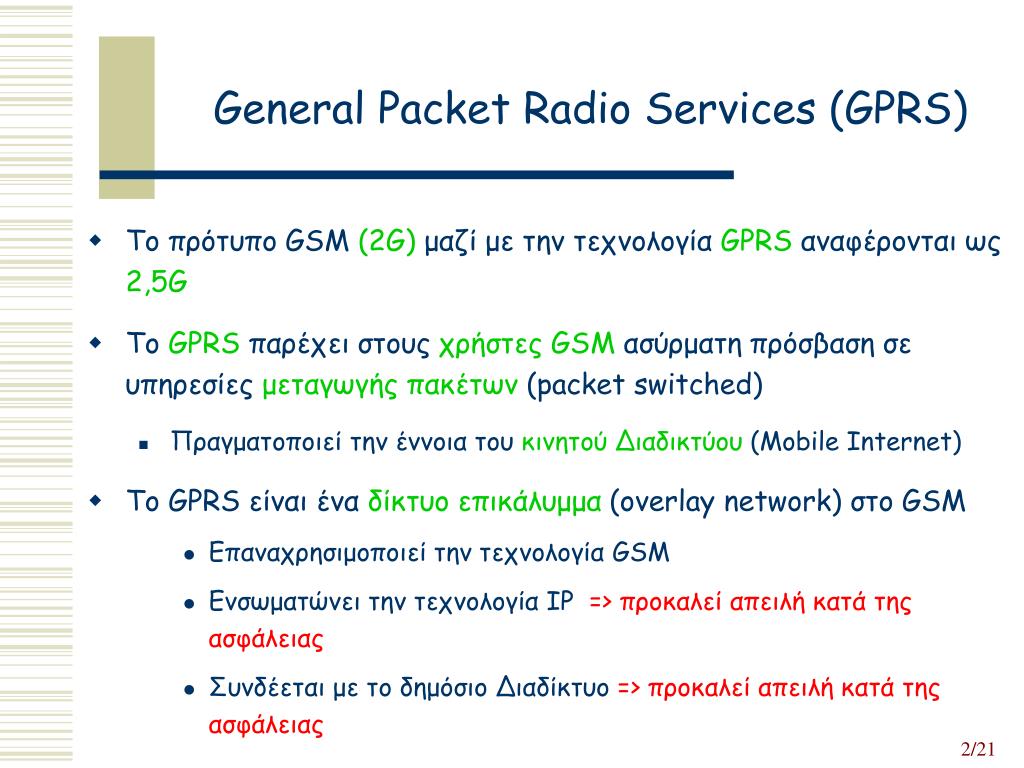 General Packet Radio Services (GPRS)

Το πρότυπο GSM (2G) μαζί με την τεχνολογία GPRS αναφέρονται ως 2,5G

Το GPRS παρέχει στους χρήστες GSM ασύρματη πρόσβαση σε υπηρεσίες μεταγωγής πακέτων (packet switched)

Πραγματοποιεί την έννοια του κινητού Διαδικτύου (Mobile Internet)

Το GPRS είναι ένα δίκτυο επικάλυμμα (overlay network) στο GSM

Επαναχρησιμοποιεί την τεχνολογία GSM

Ενσωματώνει την τεχνολογία IP => προκαλεί απειλή κατά της ασφάλειας

Συνδέεται με το δημόσιο Διαδίκτυο => προκαλεί απειλή κατά της ασφάλειας

2/21